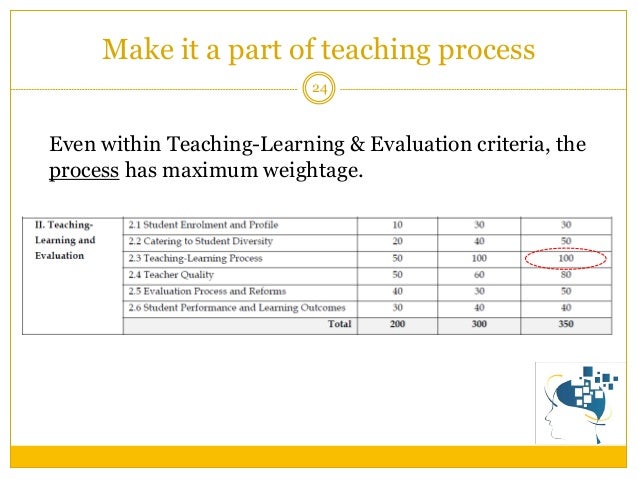 Make it a part of teaching process

24

Even within Teaching-Learning & Evaluation criteria, the process has maximum weightage.

| II. Teaching-Learning and Evaluation | 2.1 Student Enrolment and Profile | 10 | 30 | 30 |
|---|---|---|---|---|
| | 2.2 Catering to Student Diversity | 20 | 40 | 50 |
| | 2.3 Teaching-Learning Process | 50 | 100 | 100 |
| | 2.4 Teacher Quality | 50 | 60 | 80 |
| | 2.5 Evaluation Process and Reforms | 40 | 30 | 50 |
| | 2.6 Student Performance and Learning Outcomes | 30 | 40 | 40 |
| | Total | 200 | 300 | 350 |